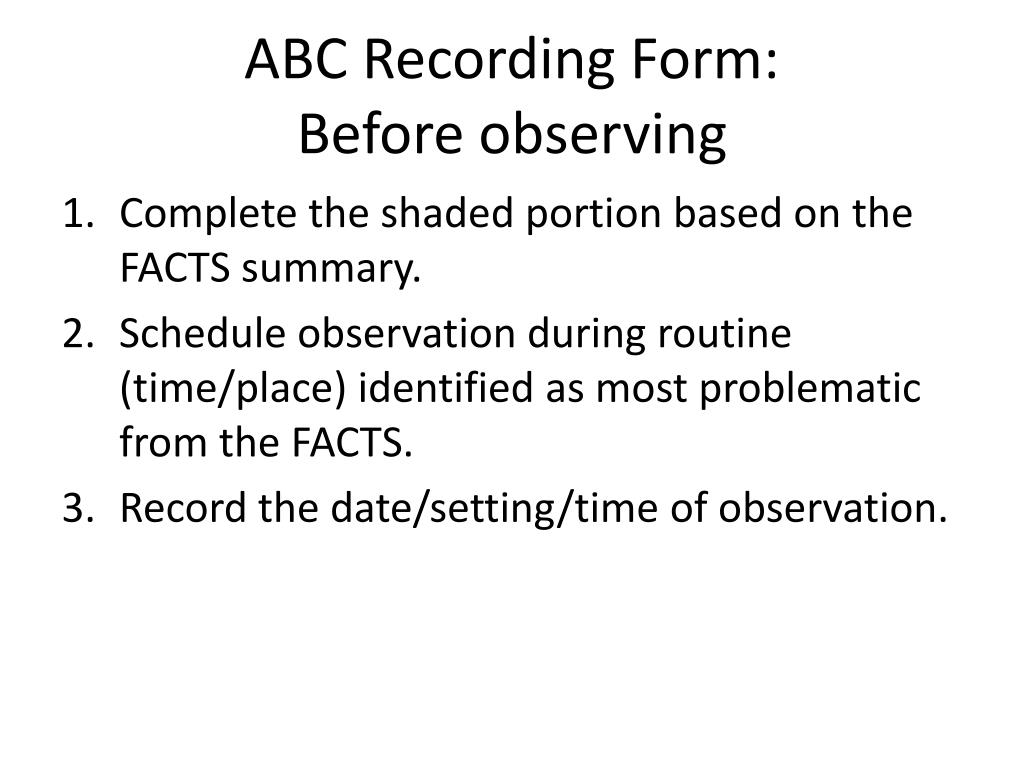 ABC Recording Form:
Before observing

1. Complete the shaded portion based on the FACTS summary.
2. Schedule observation during routine (time/place) identified as most problematic from the FACTS.
3. Record the date/setting/time of observation.